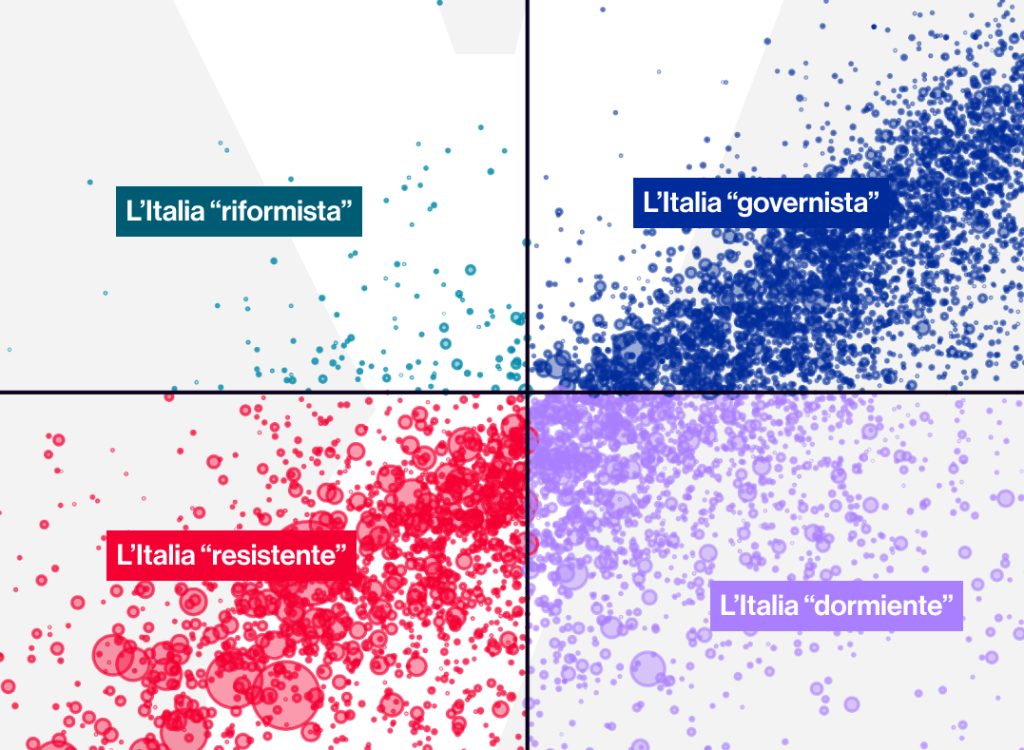 L’Italia “riformista”

L’Italia “governista”

L’Italia “resistente”

L’Italia “dormiente”